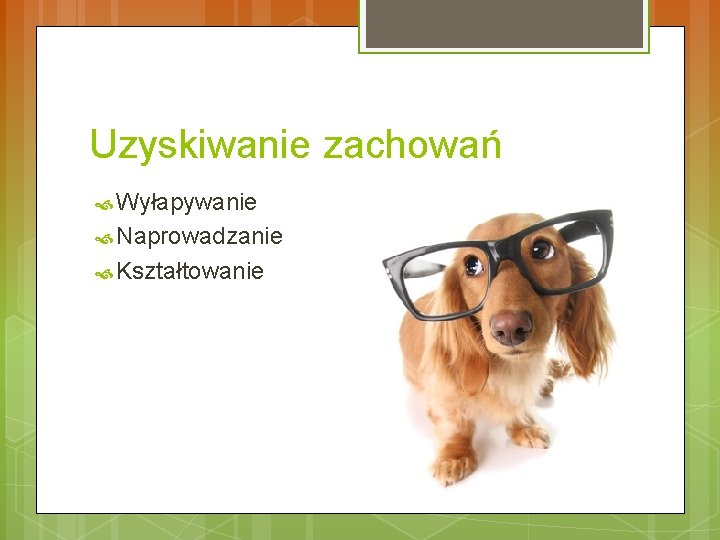 Uzyskiwanie zachowań

Wyłapywanie
Naprowadzanie
Kształtowanie